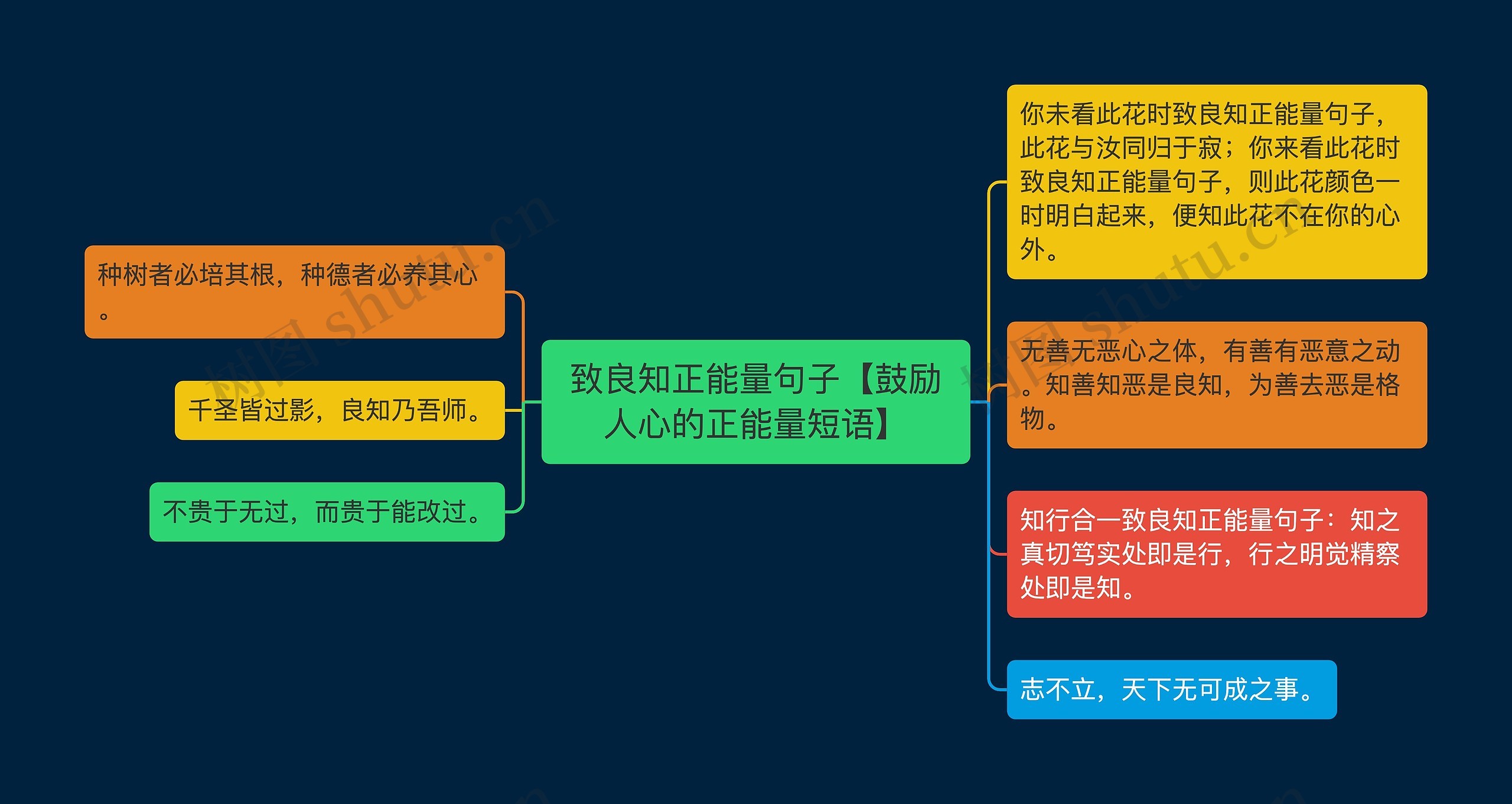 致良知正能量句子【鼓励人心的正能量短语】

种树者必培其根，种德者必养其心。

千圣皆过影，良知乃吾师。

不贵于无过，而贵于能改过。

你未看此花时致良知正能量句子，此花与汝同归于寂；你来看此花时致良知正能量句子，则此花颜色一时明白起来，便知此花不在你的心外。

无善无恶心之体，有善有恶意之动。知善知恶是良知，为善去恶是格物。

知行合一致良知正能量句子：知之真切笃实处即是行，行之明觉精察处即是知。

志不立，天下无可成之事。

树图 shutu.cn

树图 shutu.cn